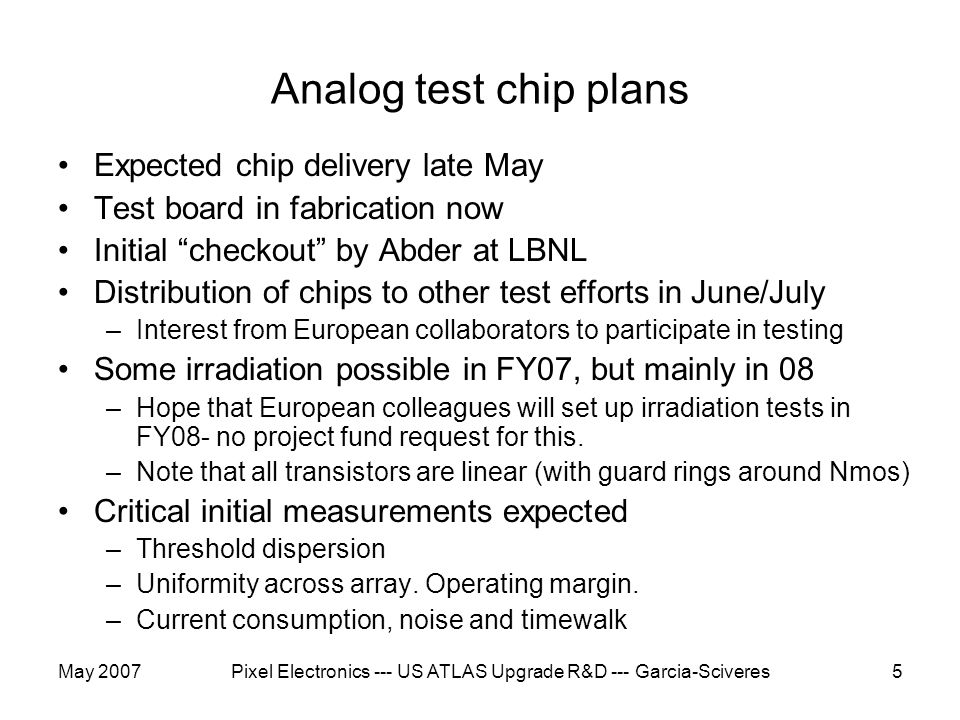 Analog test chip plans

• Expected chip delivery late May
• Test board in fabrication now
• Initial “checkout” by Abder at LBNL
• Distribution of chips to other test efforts in June/July
– Interest from European collaborators to participate in testing
• Some irradiation possible in FY07, but mainly in 08
– Hope that European colleagues will set up irradiation tests in FY08- no project fund request for this.
– Note that all transistors are linear (with guard rings around Nmos)
• Critical initial measurements expected
– Threshold dispersion
– Uniformity across array. Operating margin.
– Current consumption, noise and timewalk

May 2007 Pixel Electronics --- US ATLAS Upgrade R&D --- Garcia-Sciveres 5